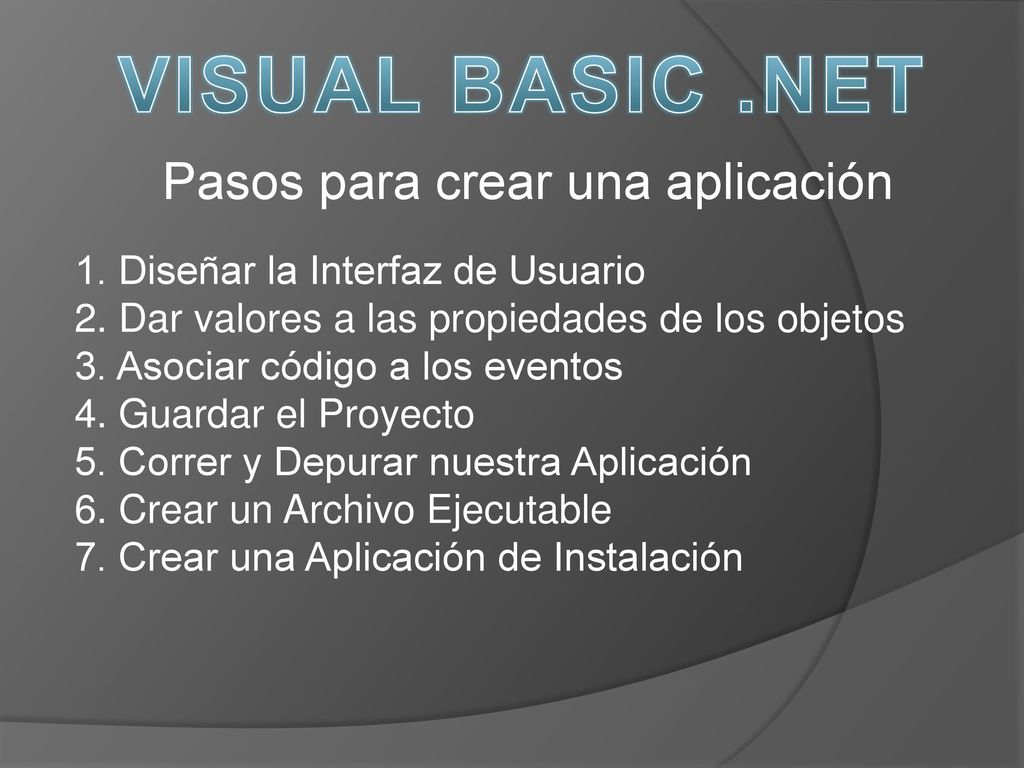 VISUAL BASIC .NET

Pasos para crear una aplicación

1. Diseñar la Interfaz de Usuario
2. Dar valores a las propiedades de los objetos
3. Asociar código a los eventos
4. Guardar el Proyecto
5. Correr y Depurar nuestra Aplicación
6. Crear un Archivo Ejecutable
7. Crear una Aplicación de Instalación